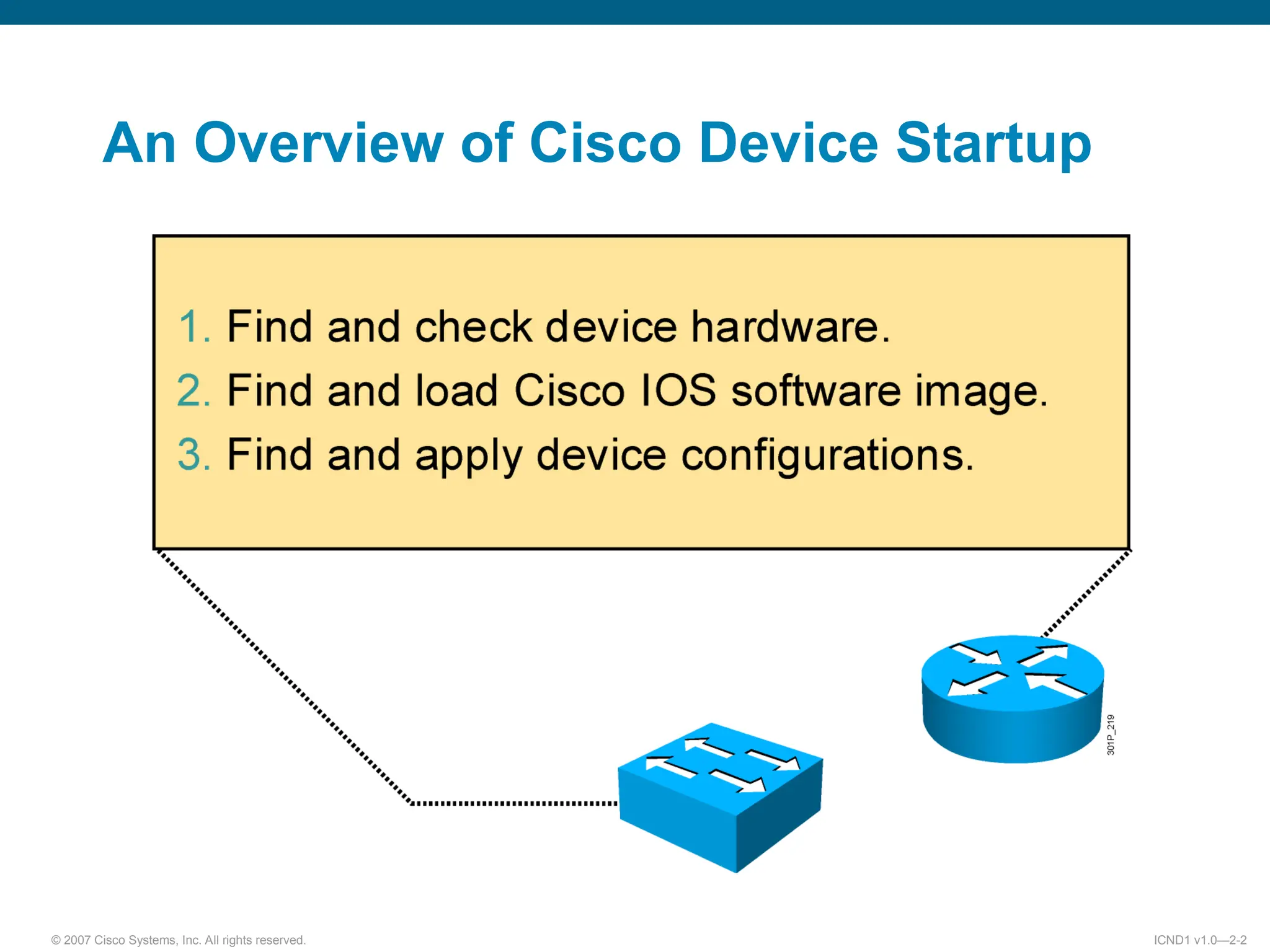 An Overview of Cisco Device Startup

1. Find and check device hardware.
2. Find and load Cisco IOS software image.
3. Find and apply device configurations.

301P_219

© 2007 Cisco Systems, Inc. All rights reserved.

ICND1 v1.0—2-2